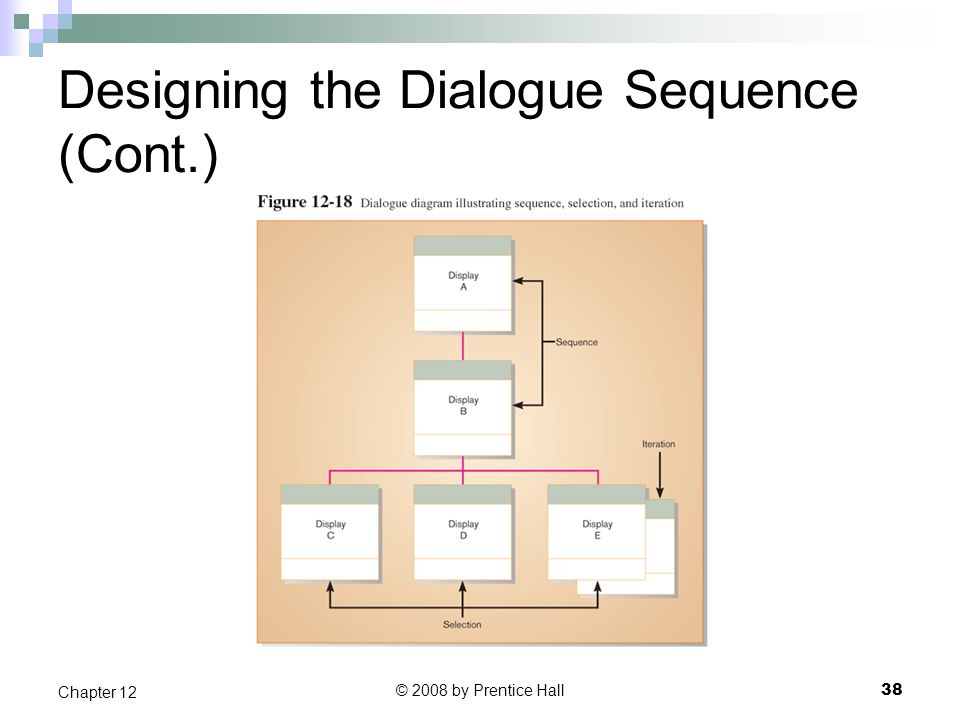 Designing the Dialogue Sequence (Cont.)

Figure 12-18 Dialogue diagram illustrating sequence, selection, and iteration

Display A

Sequence

Display B

Iteration

Display C

Display D

Display E

Selection

Chapter 12

© 2008 by Prentice Hall

38